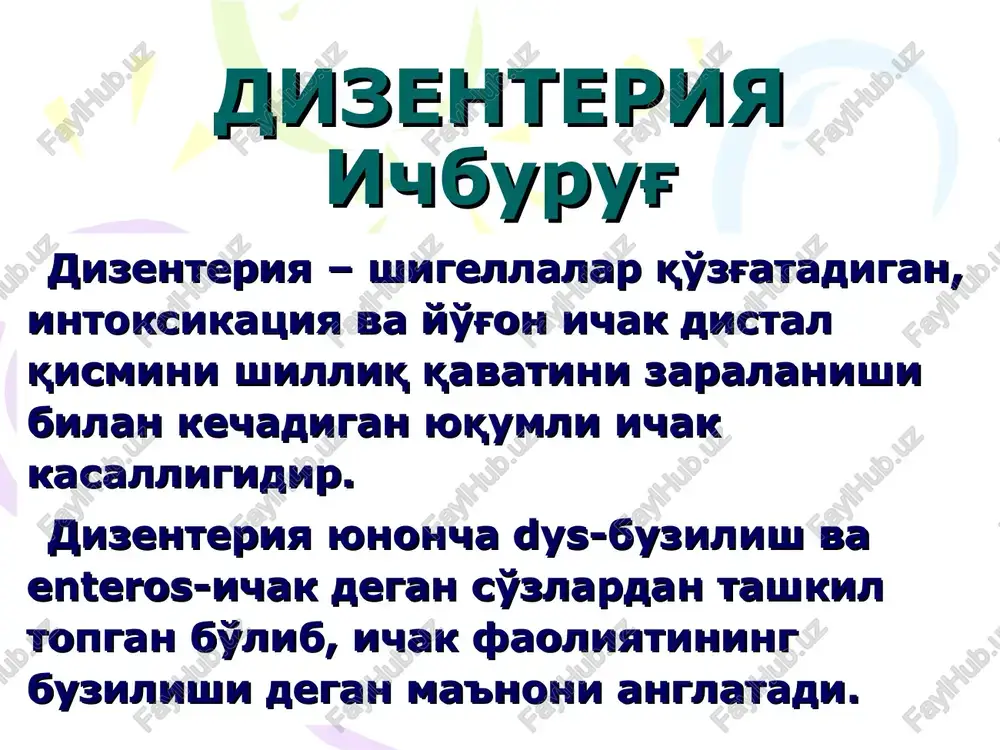 ДИЗЕНТЕРИЯ
Ичбуруғ

Дизентерия – шигеллалар қўзғатадиган, интоксикация ва йўғон ичак дистал қисмини шиллиқ қаватини зараланиши билан кечадиган юқумли ичак касаллигидир.

Дизентерия юнонча dys-бузилиш ва enteros-ичак деган сўзлардан ташкил топган бўлиб, ичак фаолиятининг бузилиши деган маънони англатади.

FaylHub.uz